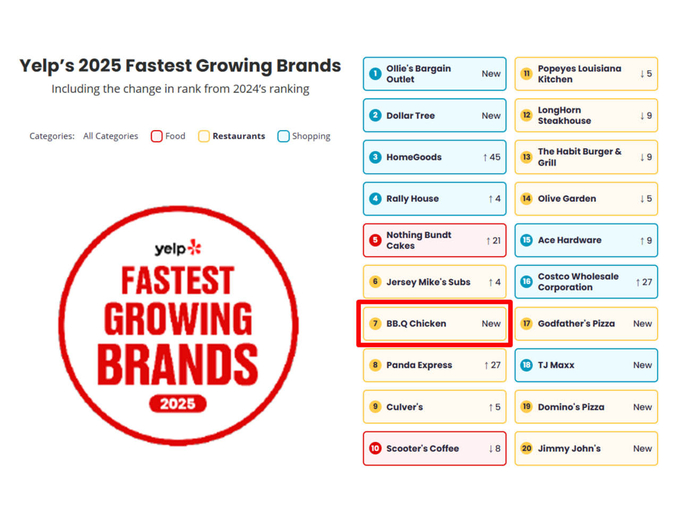 Yelp's 2025 Fastest Growing Brands
Including the change in rank from 2024's ranking

Categories: All Categories Food Restaurants Shopping

yelp
FASTEST GROWING BRANDS
2025

1 Ollie's Bargain Outlet New
2 Dollar Tree New
3 HomeGoods ↑ 45
4 Rally House ↑ 4
5 Nothing Bundt Cakes ↑ 21
6 Jersey Mike's Subs ↑ 4
7 BB.Q Chicken New
8 Panda Express ↑ 27
9 Culver's ↑ 5
10 Scooter's Coffee ↓ 8

11 Popeyes Louisiana Kitchen ↓ 5
12 LongHorn Steakhouse ↓ 9
13 The Habit Burger & Grill ↓ 9
14 Olive Garden ↓ 5
15 Ace Hardware ↑ 9
16 Costco Wholesale Corporation ↑ 27
17 Godfather's Pizza New
18 TJ Maxx New
19 Domino's Pizza New
20 Jimmy John's New